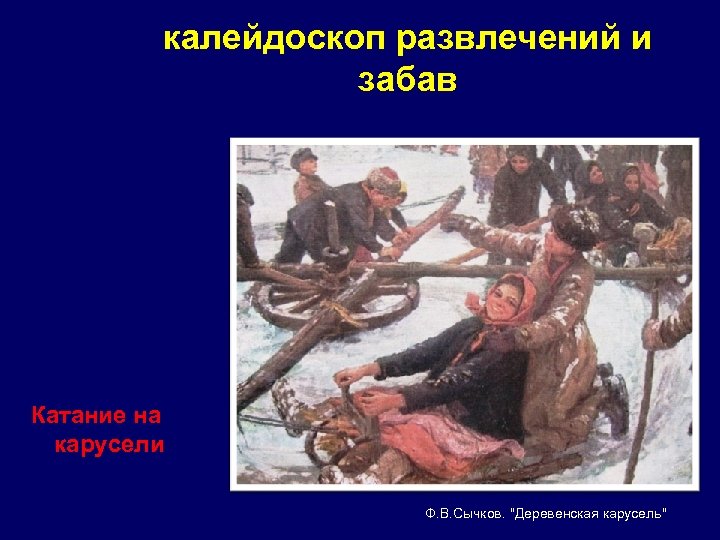 калейдоскоп развлечений и забав

Катание на карусели

Ф.В.Сычков. "Деревенская карусель"